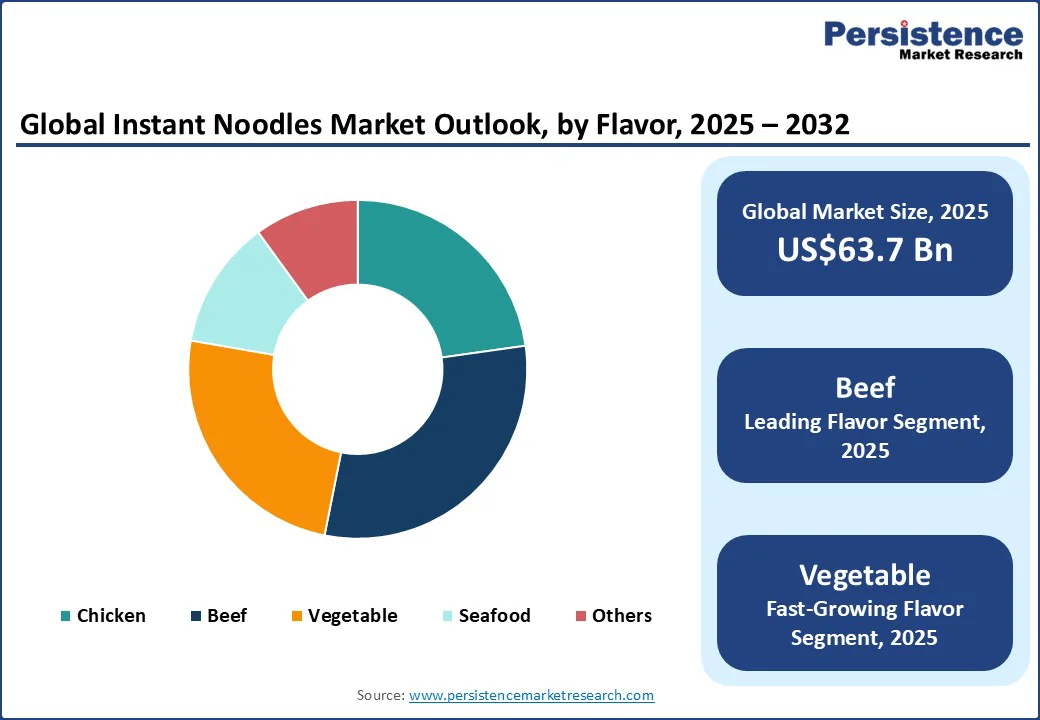 Persistence
Market Research

Global Instant Noodles Market Outlook, by Flavor, 2025 – 2032

Chicken Beef Vegetable Seafood Others

Global Market Size, 2025
US$63.7 Bn

Beef
Leading Flavor Segment, 2025

Vegetable
Fast-Growing Flavor Segment, 2025

Source: www.persistencemarketresearch.com